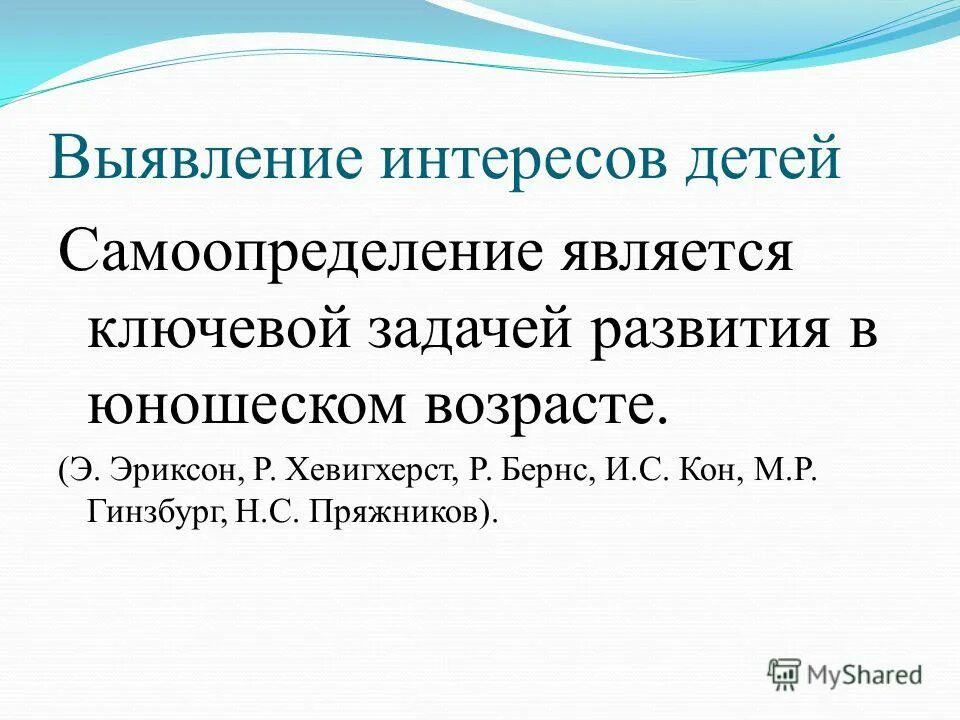 Выявление интересов детей

Самоопределение является ключевой задачей развития в юношеском возрасте.

(Э. Эриксон, Р. Хевигхерст, Р. Бернс, И.С. Кон, М.Р. Гинзбург, Н.С. Пряжников).

MyShared